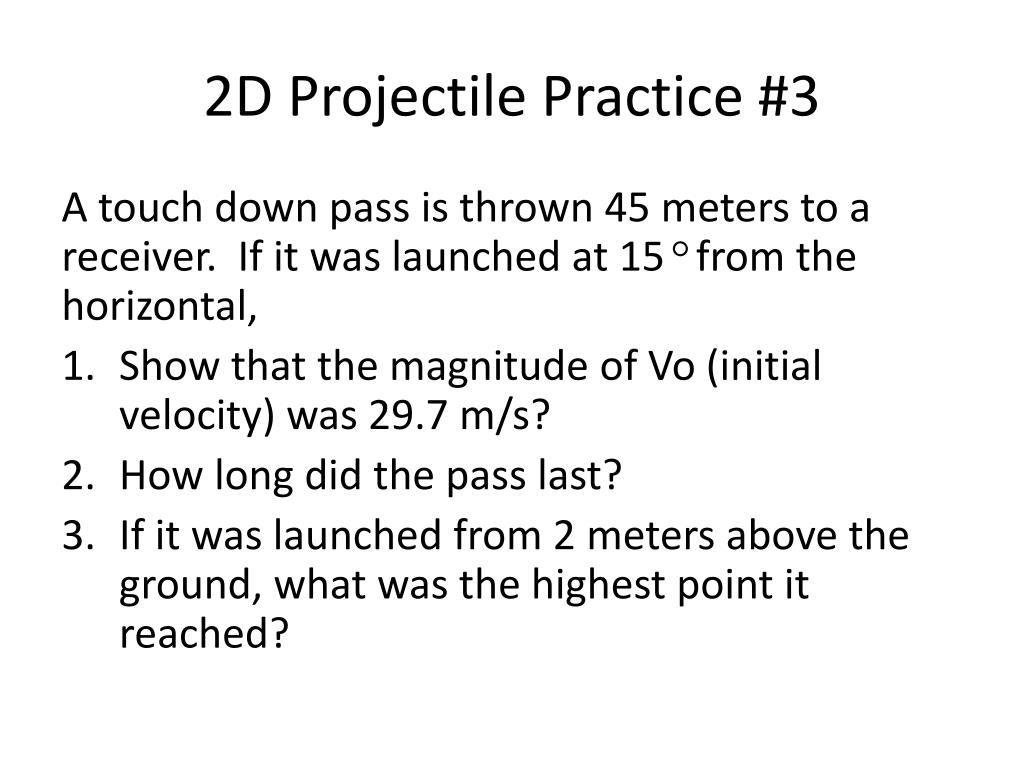 2D Projectile Practice #3

A touch down pass is thrown 45 meters to a receiver. If it was launched at $15^\circ$ from the horizontal,

1. Show that the magnitude of Vo (initial velocity) was 29.7 m/s?
2. How long did the pass last?
3. If it was launched from 2 meters above the ground, what was the highest point it reached?